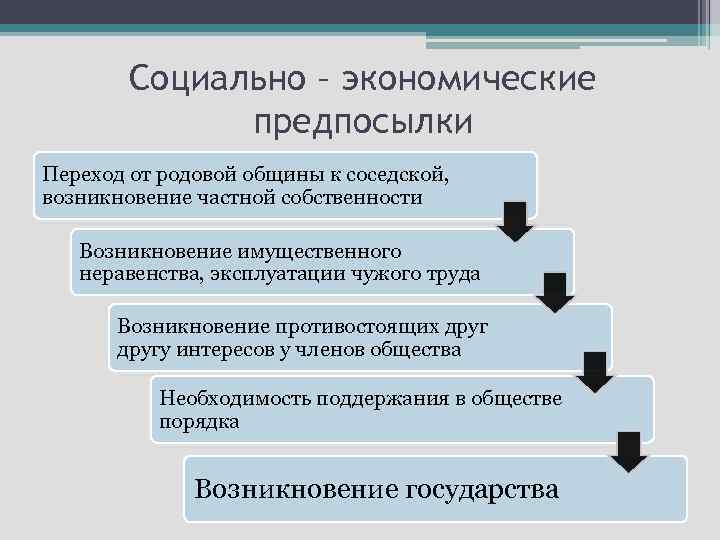 Социально – экономические предпосылки

Переход от родовой общины к соседской, возникновение частной собственности

Возникновение имущественного неравенства, эксплуатации чужого труда

Возникновение противостоящих друг другу интересов у членов общества

Необходимость поддержания в обществе порядка

Возникновение государства